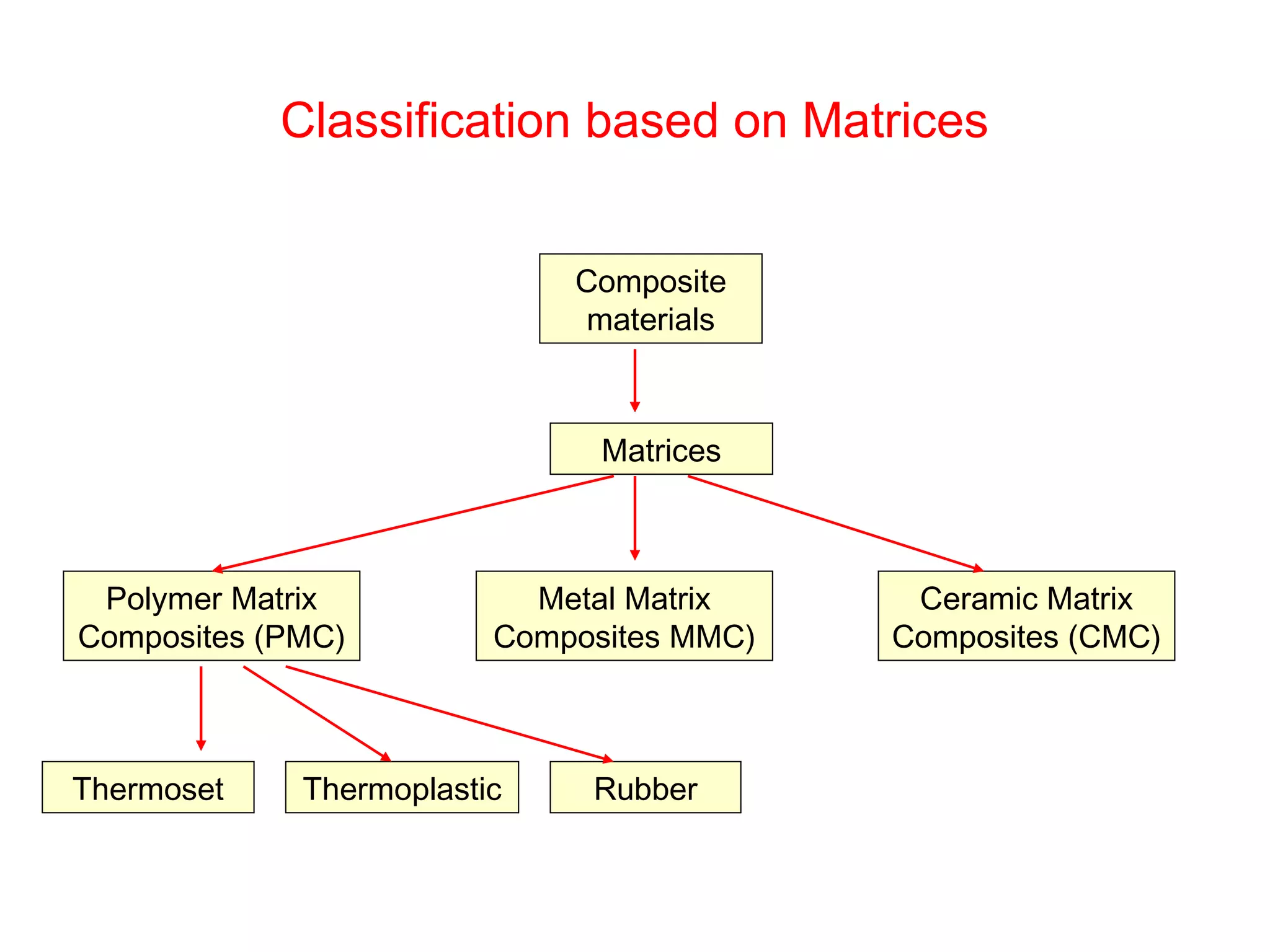 Classification based on Matrices

Composite materials

Matrices

Polymer Matrix Composites (PMC)

Metal Matrix Composites MMC)

Ceramic Matrix Composites (CMC)

Thermoset

Thermoplastic

Rubber